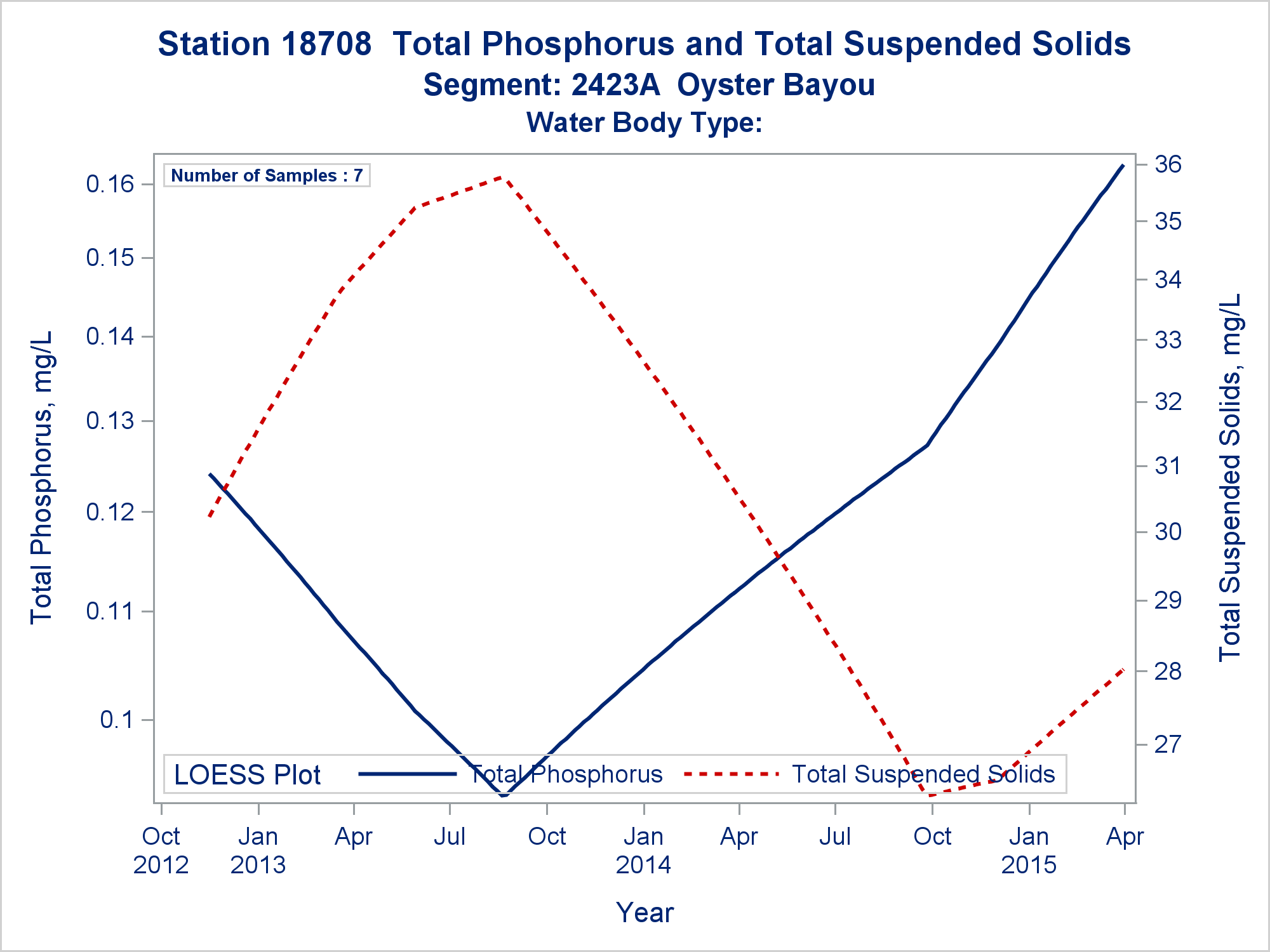 Station 18708  Total Phosphorus and Total Suspended Solids
Segment: 2423A  Oyster Bayou
Water Body Type:

Number of Samples : 7

Total Phosphorus, mg/L

0.16
0.15
0.14
0.13
0.12
0.11
0.1

Total Suspended Solids, mg/L

36
35
34
33
32
31
30
29
28
27

LOESS Plot  Total Phosphorus  Total Suspended Solids

Oct 2012
Jan 2013
Apr
Jul
Oct
Jan 2014
Apr
Jul
Oct
Jan 2015
Apr

Year